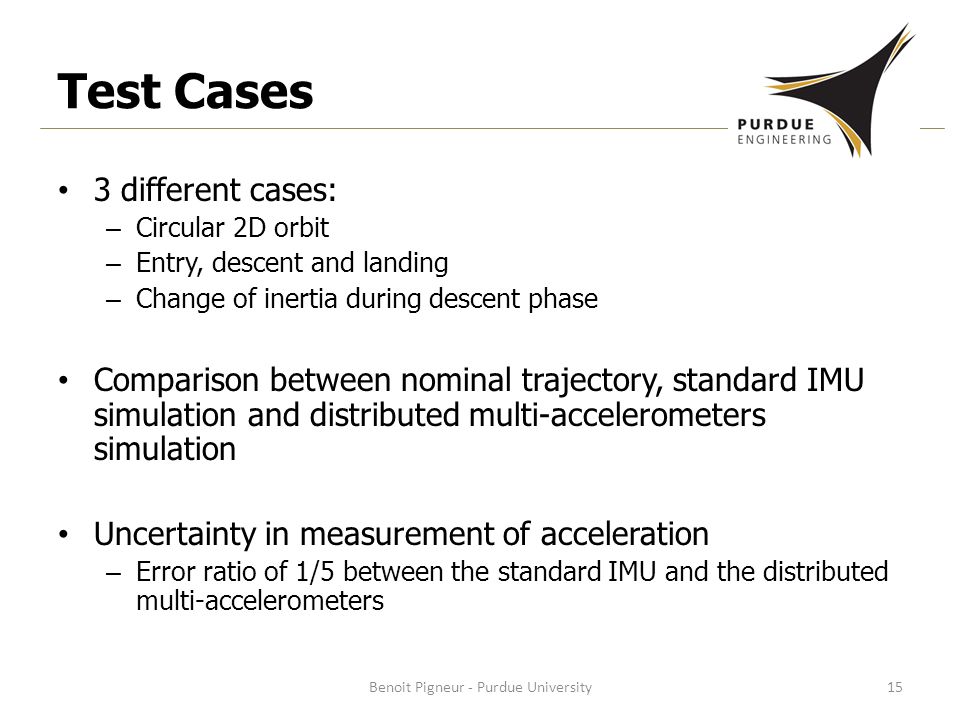 Test Cases

PURDUE
ENGINEERING

• 3 different cases:
– Circular 2D orbit
– Entry, descent and landing
– Change of inertia during descent phase

• Comparison between nominal trajectory, standard IMU simulation and distributed multi-accelerometers simulation

• Uncertainty in measurement of acceleration
– Error ratio of 1/5 between the standard IMU and the distributed multi-accelerometers

Benoit Pigneur - Purdue University

15